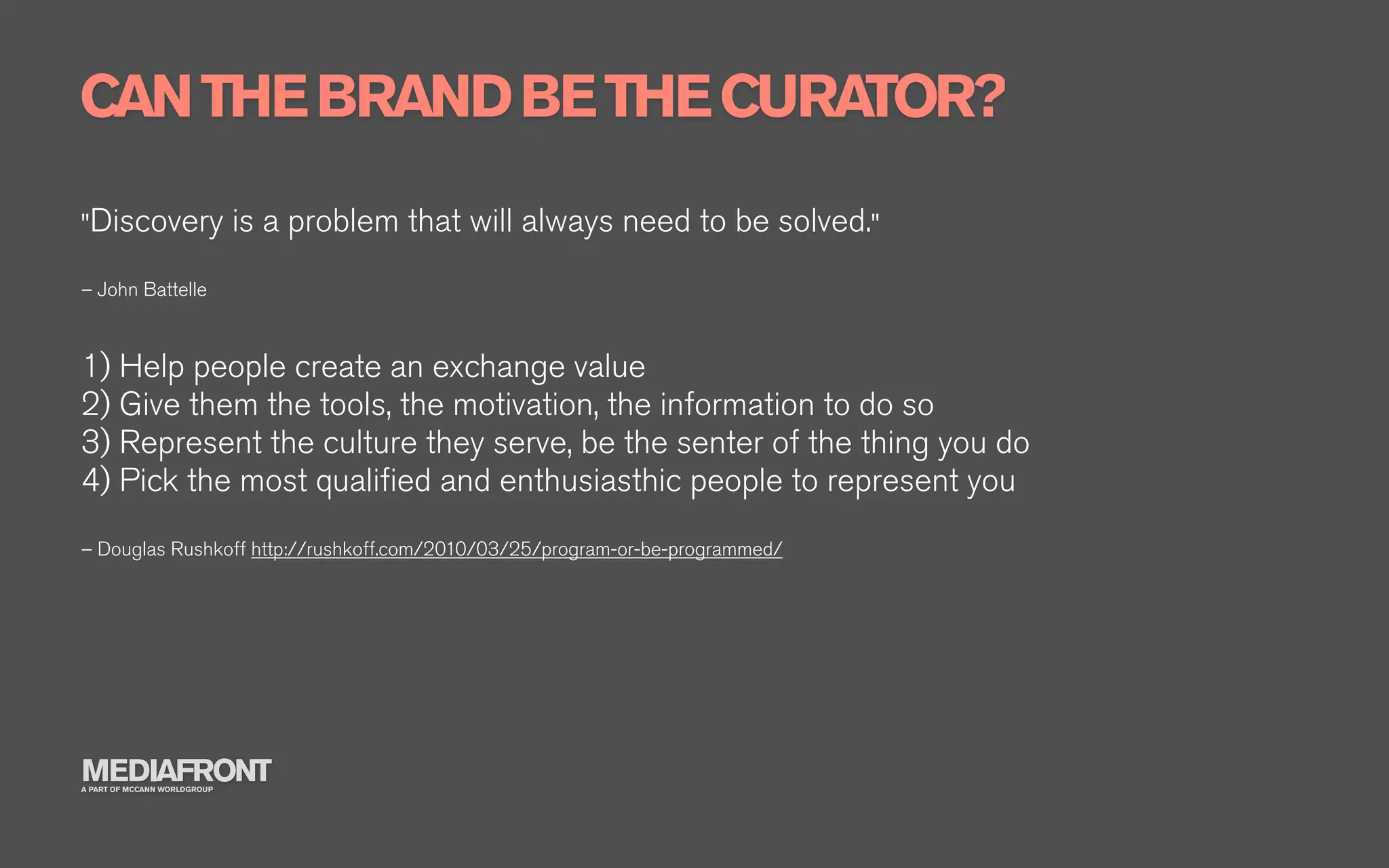 CAN THE BRAND BE THE CURATOR?

"Discovery is a problem that will always need to be solved."

– John Battelle

1) Help people create an exchange value
2) Give them the tools, the motivation, the information to do so
3) Represent the culture they serve, be the senter of the thing you do
4) Pick the most qualified and enthusiasthic people to represent you

– Douglas Rushkoff http://rushkoff.com/2010/03/25/program-or-be-programmed/

MEDIAFRONT
A PART OF MCCANN WORLDGROUP